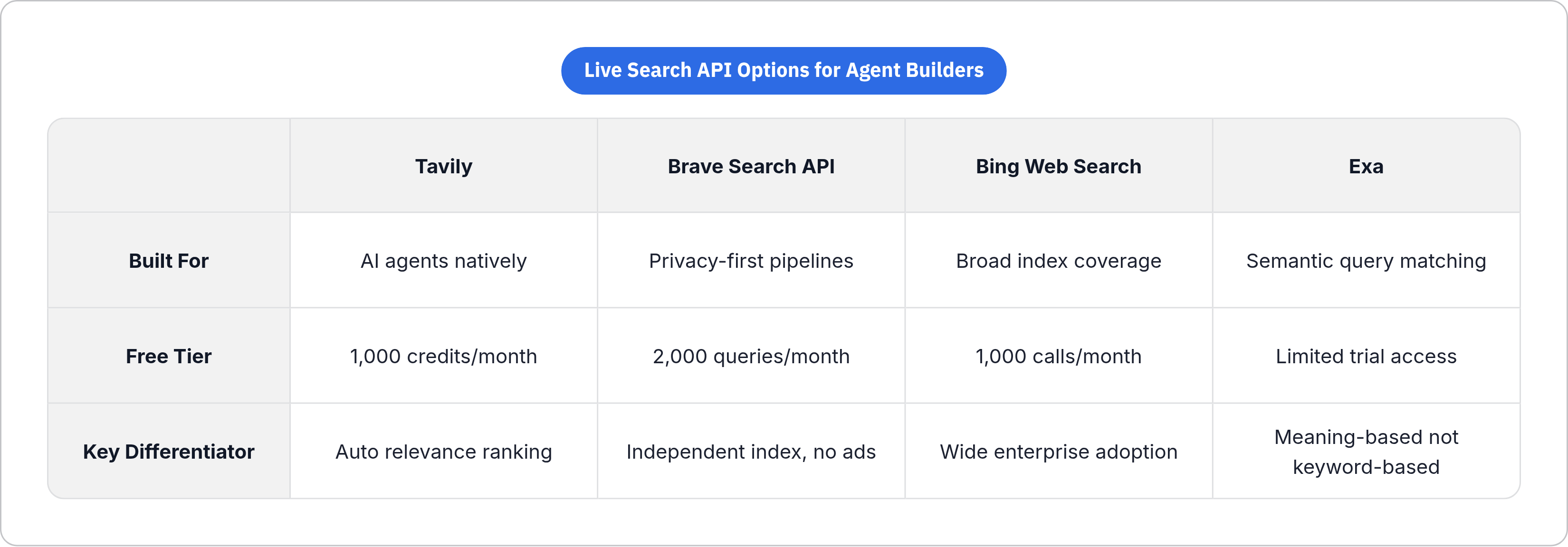 Live Search API Options for Agent Builders

| | Tavily | Brave Search API | Bing Web Search | Exa |
|---|---|---|---|---|
| Built For | AI agents natively | Privacy-first pipelines | Broad index coverage | Semantic query matching |
| Free Tier | 1,000 credits/month | 2,000 queries/month | 1,000 calls/month | Limited trial access |
| Key Differentiator | Auto relevance ranking | Independent index, no ads | Wide enterprise adoption | Meaning-based not keyword-based |